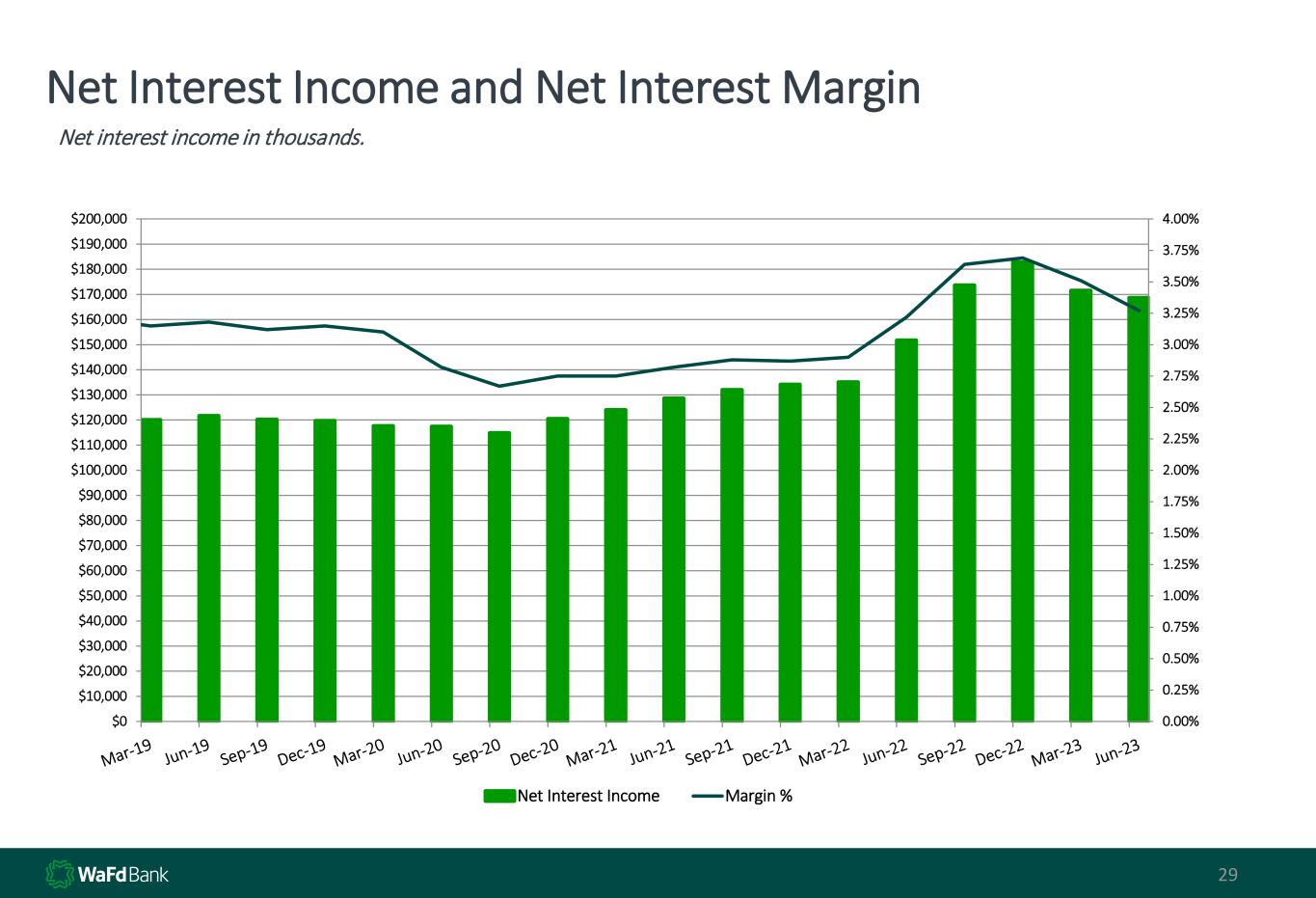 Net Interest Income and Net Interest Margin

Net interest income in thousands.

$200,000
$190,000
$180,000
$170,000
$160,000
$150,000
$140,000
$130,000
$120,000
$110,000
$100,000
$90,000
$80,000
$70,000
$60,000
$50,000
$40,000
$30,000
$20,000
$10,000
$0

4.00%
3.75%
3.50%
3.25%
3.00%
2.75%
2.50%
2.25%
2.00%
1.75%
1.50%
1.25%
1.00%
0.75%
0.50%
0.25%
0.00%

Mar-19 Jun-19 Sep-19 Dec-19 Mar-20 Jun-20 Sep-20 Dec-20 Mar-21 Jun-21 Sep-21 Dec-21 Mar-22 Jun-22 Sep-22 Dec-22 Mar-23 Jun-23

Net Interest Income Margin %

WaFd Bank

29